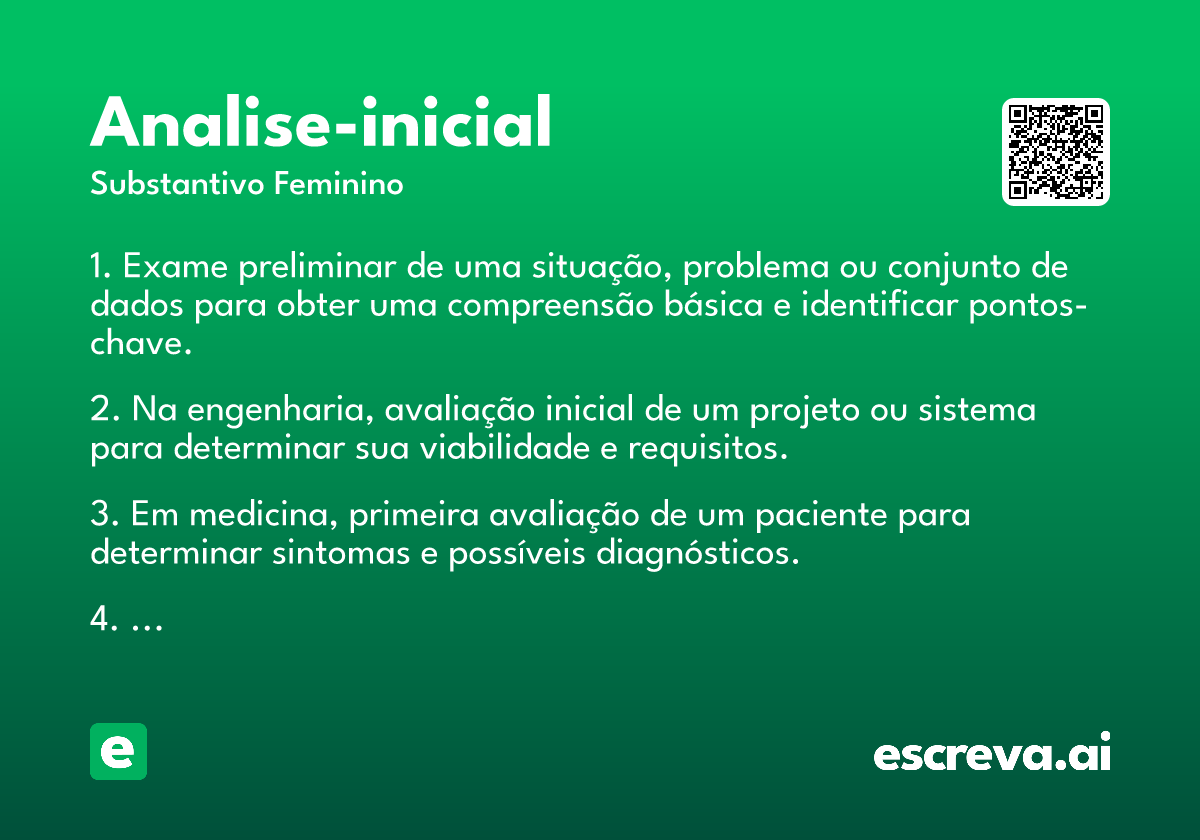 Analise-inicial
Substantivo Feminino

1. Exame preliminar de uma situação, problema ou conjunto de dados para obter uma compreensão básica e identificar pontos-chave.

2. Na engenharia, avaliação inicial de um projeto ou sistema para determinar sua viabilidade e requisitos.

3. Em medicina, primeira avaliação de um paciente para determinar sintomas e possíveis diagnósticos.

4. ...

e

escreva.ai